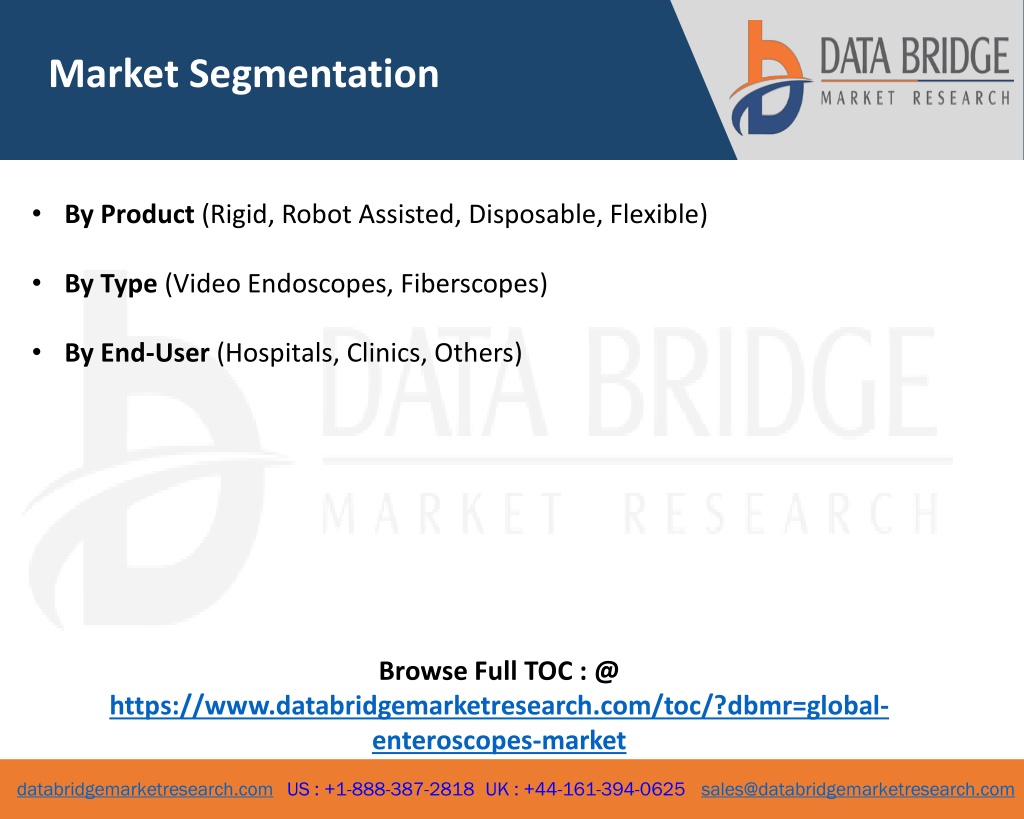 Market Segmentation

DATA BRIDGE
MARKET RESEARCH

• By Product (Rigid, Robot Assisted, Disposable, Flexible)

• By Type (Video Endoscopes, Fiberscopes)

• By End-User (Hospitals, Clinics, Others)

DATA BRIDGE
MARKET RESEARCH

Browse Full TOC : @
https://www.databridgemarketresearch.com/toc/?dbmr=global-enteroscopes-market

databridgemarketresearch.com US : +1-888-387-2818 UK : +44-161-394-0625 sales@databridgemarketresearch.com